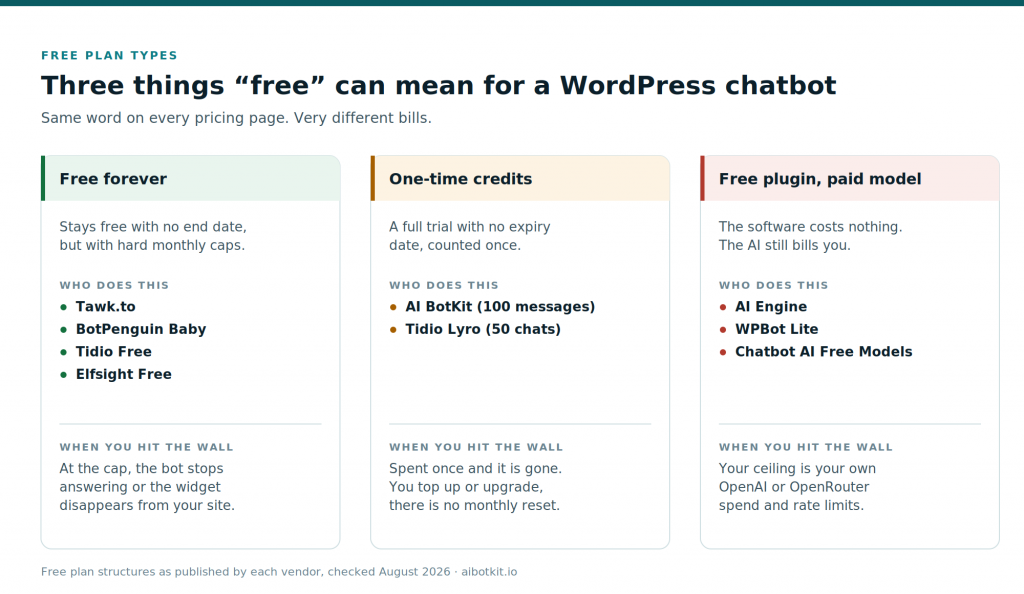 FREE PLAN TYPES

Three things “free” can mean for a WordPress chatbot

Same word on every pricing page. Very different bills.

Free forever

Stays free with no end date, but with hard monthly caps.

WHO DOES THIS

- Tawk.to
- BotPenguin Baby
- Tidio Free
- Elfsight Free

WHEN YOU HIT THE WALL

At the cap, the bot stops answering or the widget disappears from your site.

One-time credits

A full trial with no expiry date, counted once.

WHO DOES THIS

- AI BotKit (100 messages)
- Tidio Lyro (50 chats)

WHEN YOU HIT THE WALL

Spent once and it is gone. You top up or upgrade, there is no monthly reset.

Free plugin, paid model

The software costs nothing. The AI still bills you.

WHO DOES THIS

- AI Engine
- WPBot Lite
- Chatbot AI Free Models

WHEN YOU HIT THE WALL

Your ceiling is your own OpenAI or OpenRouter spend and rate limits.

Free plan structures as published by each vendor, checked August 2026 · aibotkit.io